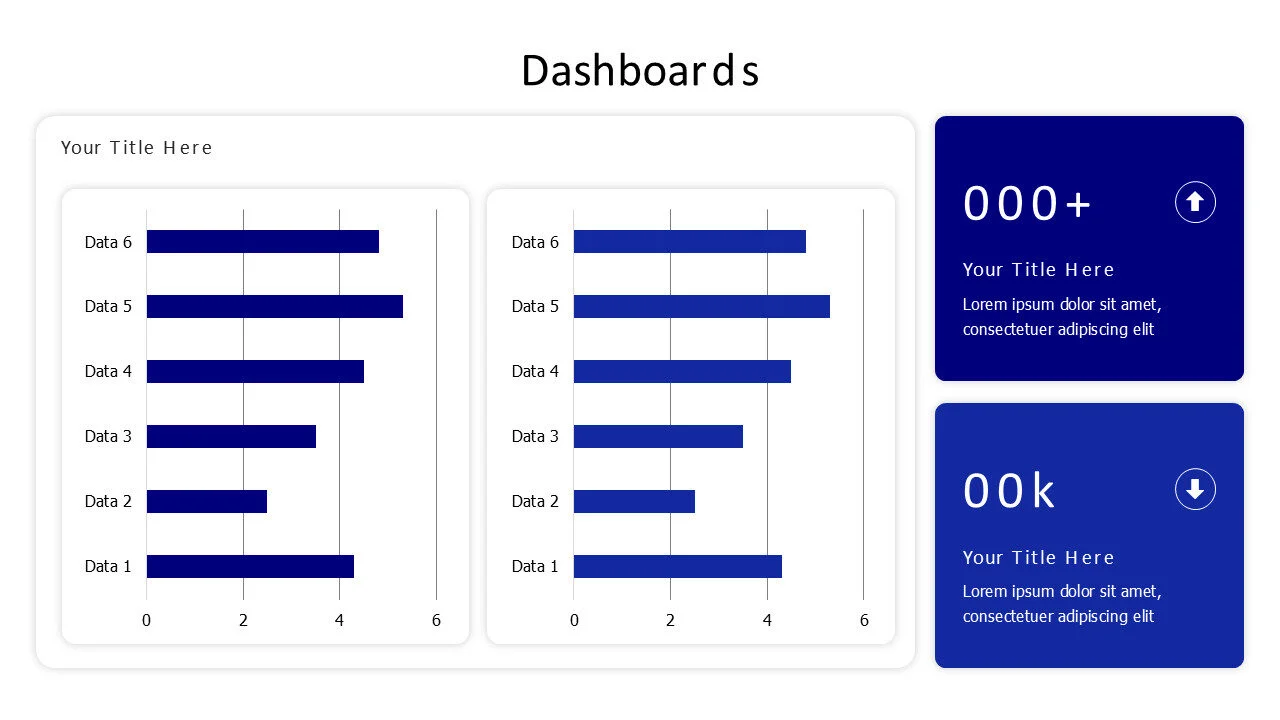 Dashboards

Your Title Here

Data 6
Data 5
Data 4
Data 3
Data 2
Data 1
0 2 4 6

Data 6
Data 5
Data 4
Data 3
Data 2
Data 1
0 2 4 6

000+

Your Title Here

Lorem ipsum dolor sit amet, consectetuer adipiscing elit

00k

Your Title Here

Lorem ipsum dolor sit amet, consectetuer adipiscing elit